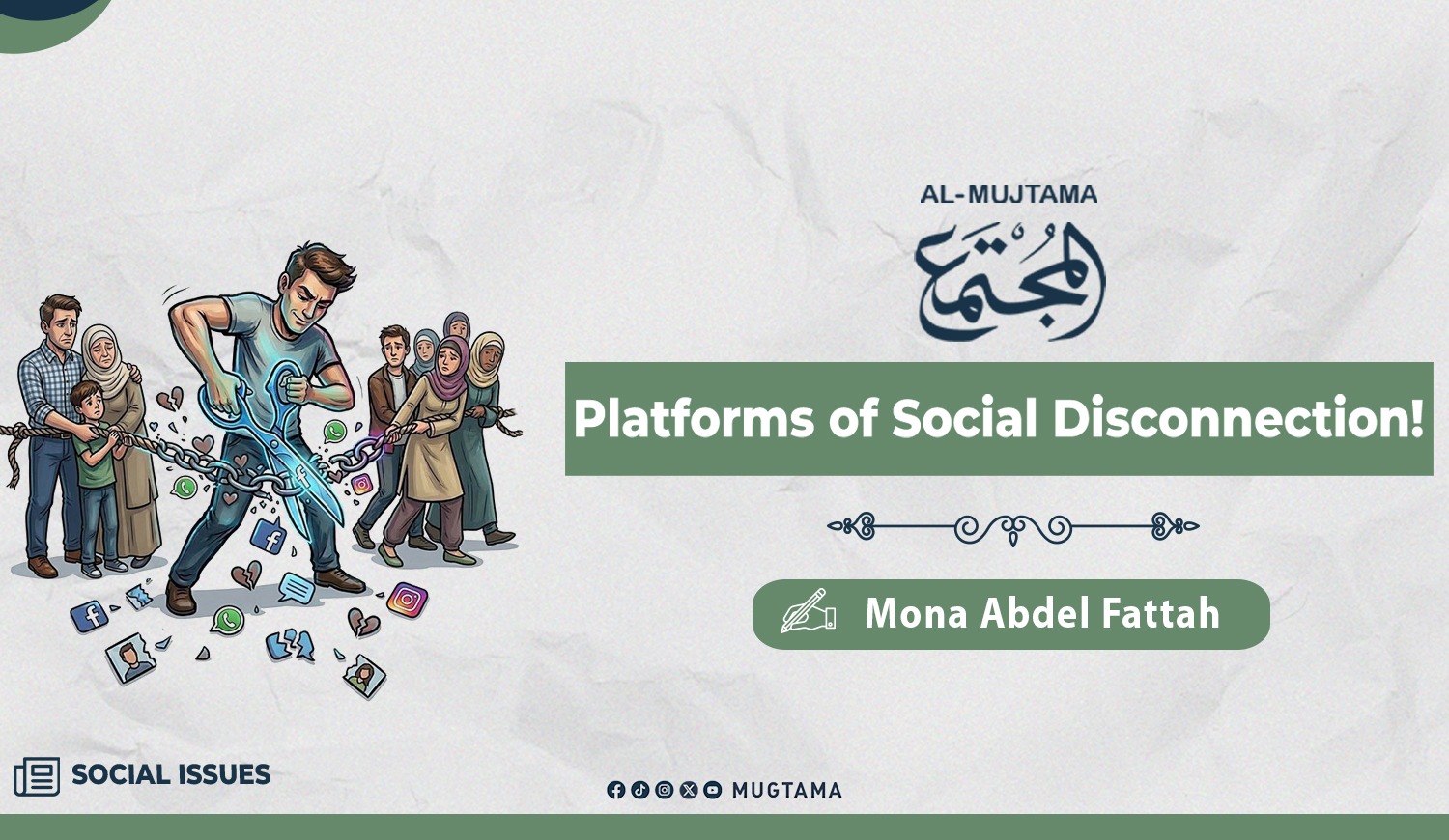 AL-MUJTAMA
المجتمع

Platforms of Social Disconnection!

Mona Abdel Fattah

SOCIAL ISSUES

MUGTAMA